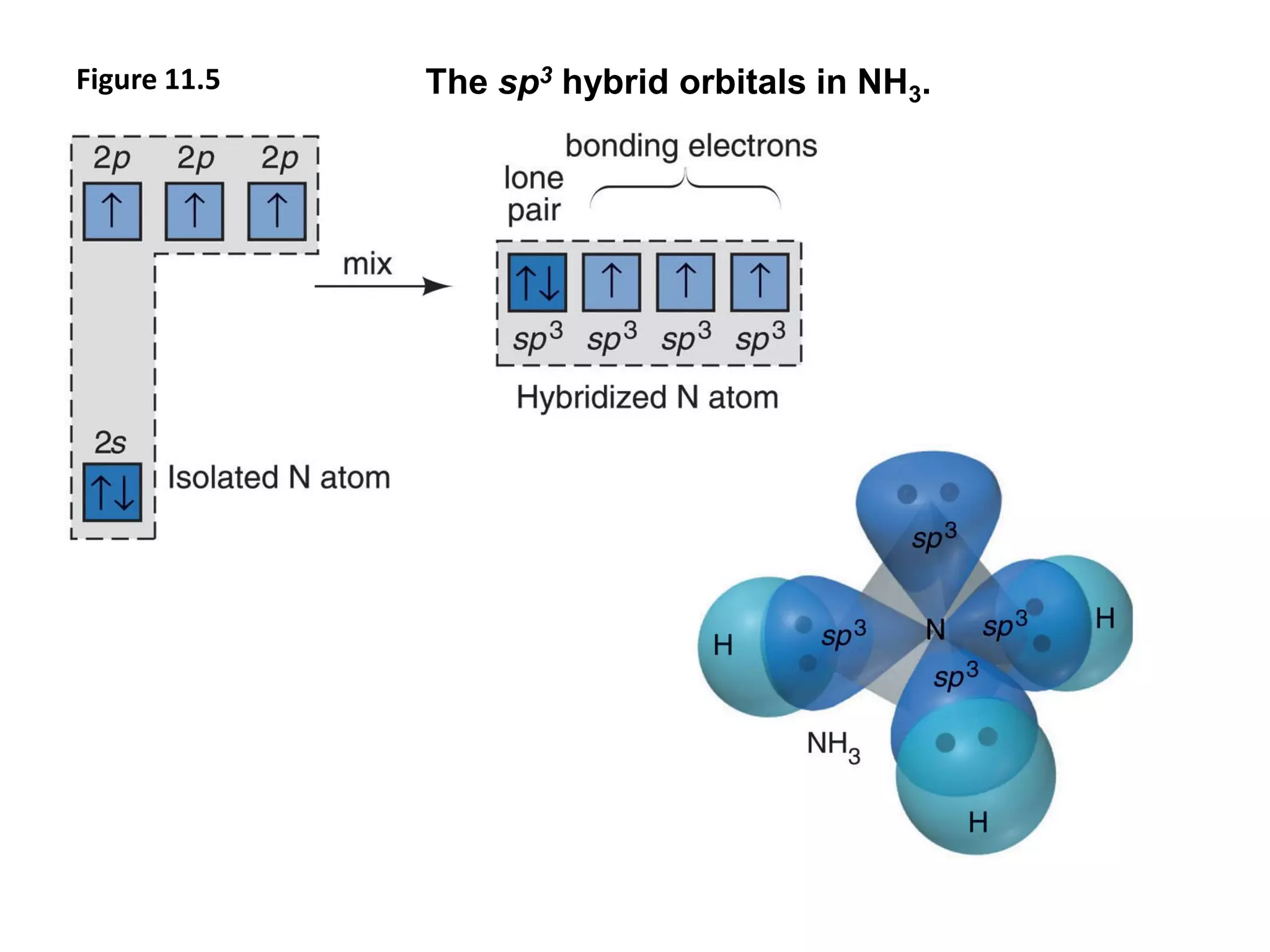 Figure 11.5

The $sp^3$ hybrid orbitals in $NH_3$.

2p 2p 2p

↑ ↑ ↑

2s

↑↓

Isolated N atom

mix

bonding electrons

lone pair

↑↓ ↑ ↑ ↑

$sp^3$ $sp^3$ $sp^3$ $sp^3$

Hybridized N atom

$sp^3$

H

$sp^3$

N

$sp^3$

H

$sp^3$

$NH_3$

H